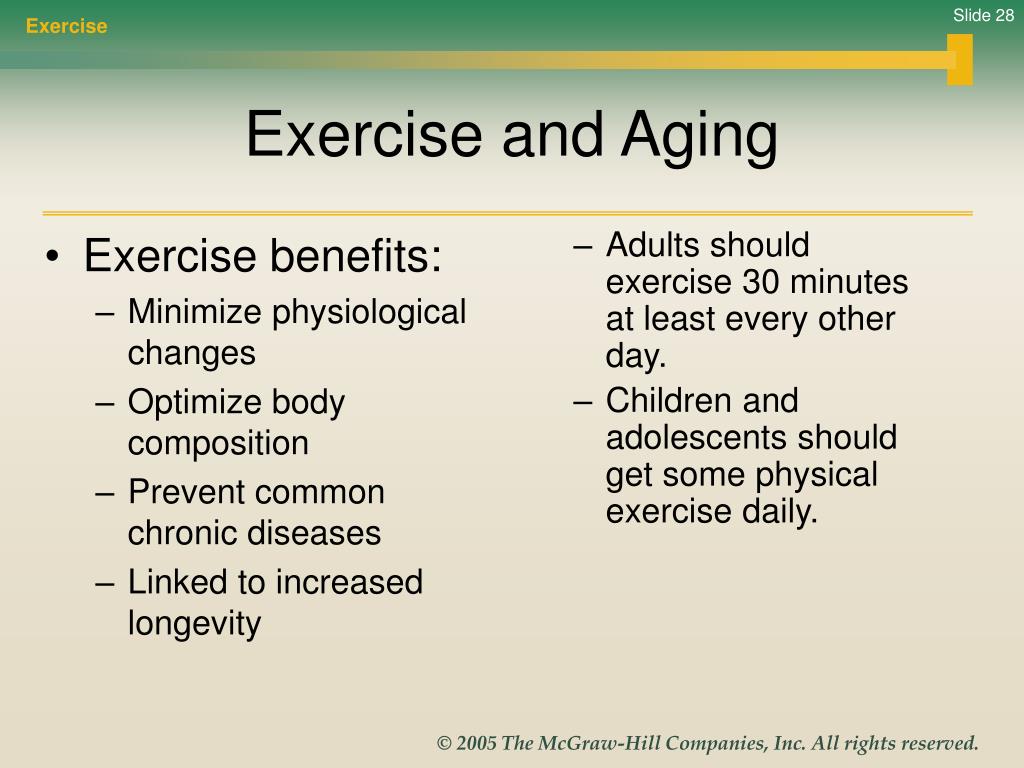 Exercise

Slide 28

Exercise and Aging

• Exercise benefits:
– Minimize physiological changes
– Optimize body composition
– Prevent common chronic diseases
– Linked to increased longevity

– Adults should exercise 30 minutes at least every other day.
– Children and adolescents should get some physical exercise daily.

© 2005 The McGraw-Hill Companies, Inc. All rights reserved.